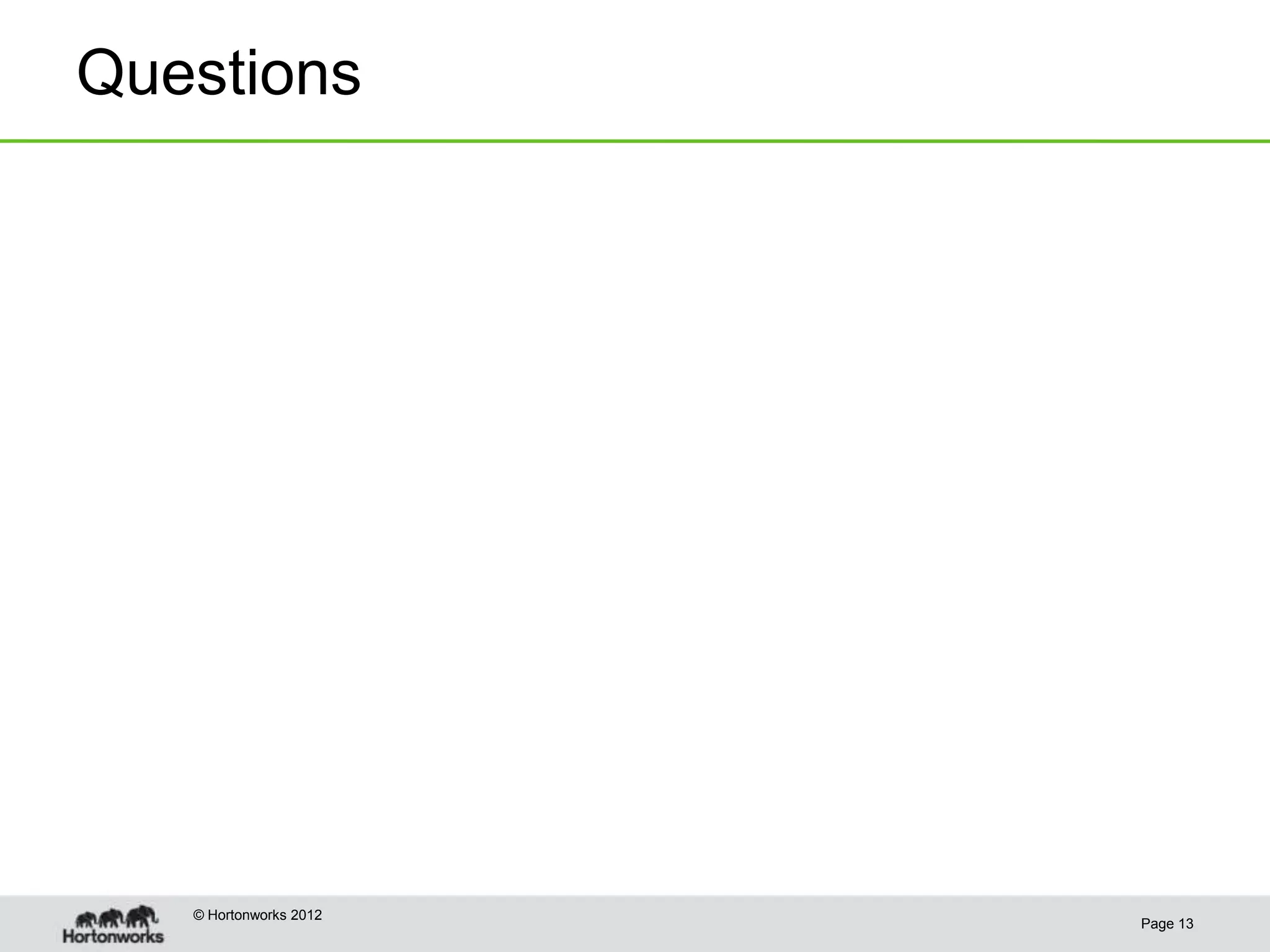 Questions

Hortonworks

© Hortonworks 2012

Page 13